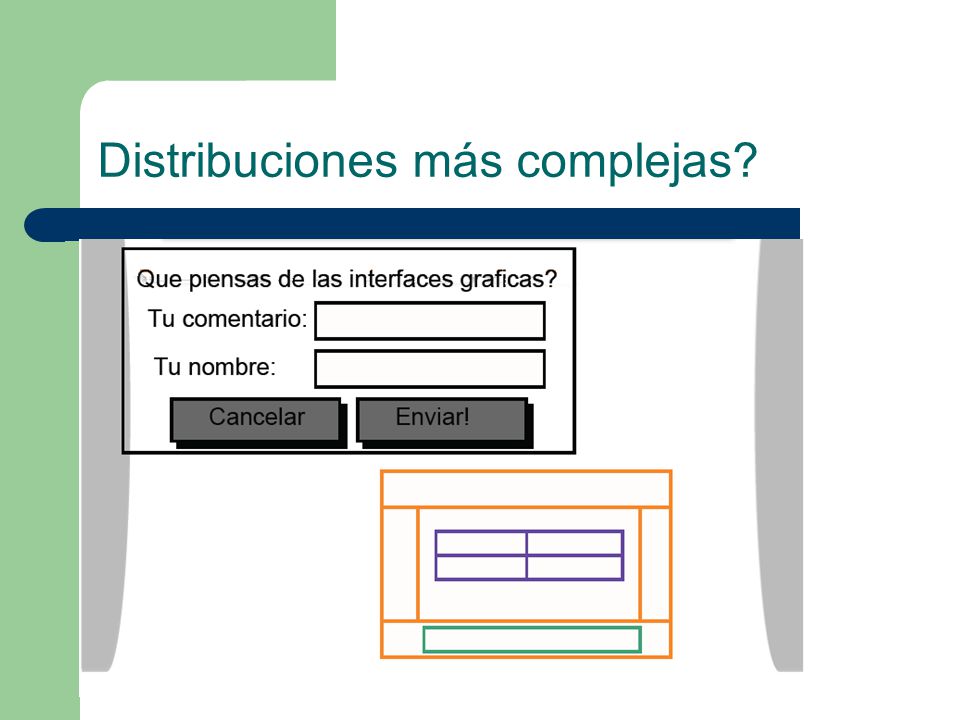 Distribuciones más complejas?

Que piensas de las interfaces graficas?

Tu comentario:

Tu nombre:

Cancelar

Enviar!